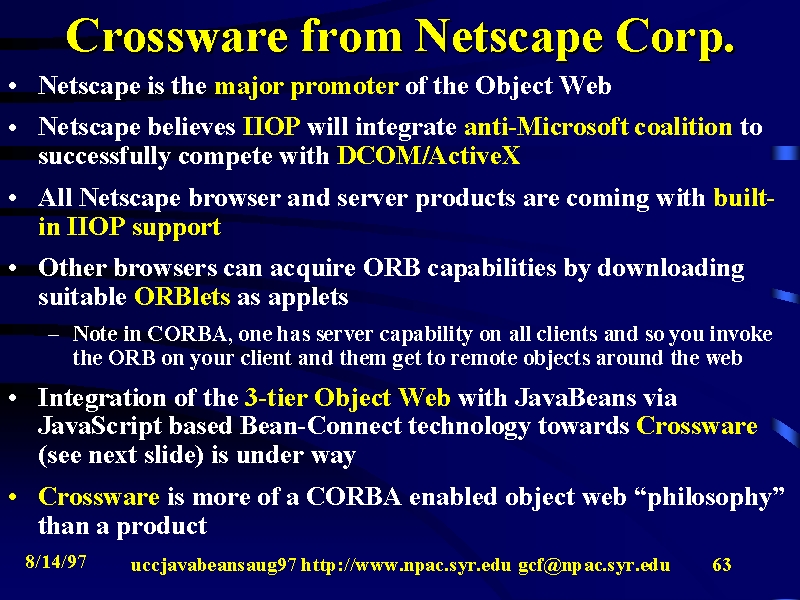 Crossware from Netscape Corp.

• Netscape is the major promoter of the Object Web

• Netscape believes IIOP will integrate anti-Microsoft coalition to successfully compete with DCOM/ActiveX

• All Netscape browser and server products are coming with built-in IIOP support

• Other browsers can acquire ORB capabilities by downloading suitable ORBlets as applets

– Note in CORBA, one has server capability on all clients and so you invoke the ORB on your client and them get to remote objects around the web

• Integration of the 3-tier Object Web with JavaBeans via JavaScript based Bean-Connect technology towards Crossware (see next slide) is under way

• Crossware is more of a CORBA enabled object web “philosophy” than a product

8/14/97 uccjavabeansaug97 http://www.npac.syr.edu gcf@npac.syr.edu 63